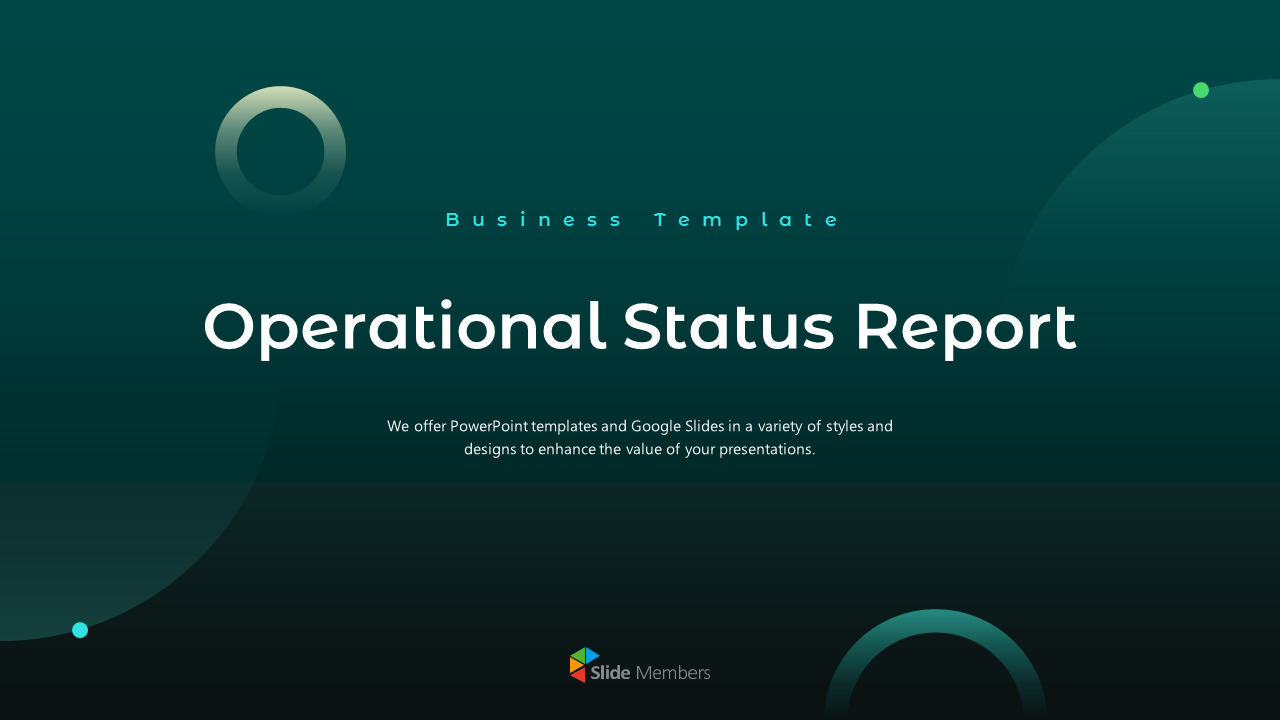 Business Template

Operational Status Report

We offer PowerPoint templates and Google Slides in a variety of styles and designs to enhance the value of your presentations.

Slide Members